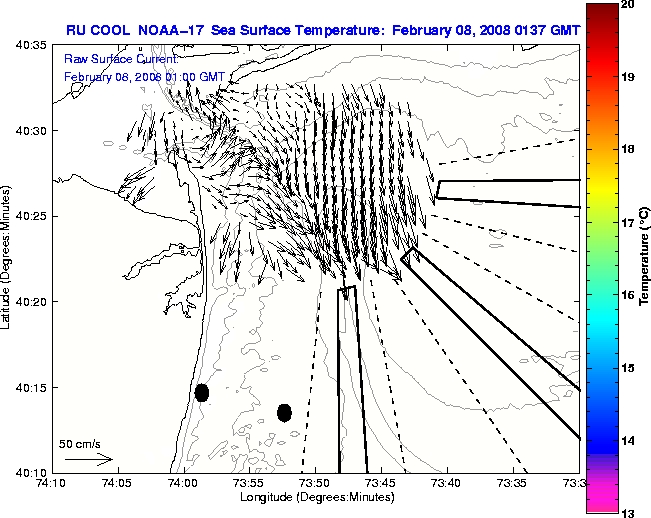 RU COOL NOAA-17 Sea Surface Temperature: February 08, 2008 0137 GMT

Raw Surface Current:
February 08, 2008 01:00 GMT

40:35
40:30
40:25
40:20
40:15
40:10

Latitude (Degrees:Minutes)

50 cm/s

74:10 74:05 74:00 73:55 73:50 73:45 73:40 73:35 73:3

Longitude (Degrees:Minutes)

20
19
18
17
16
15
14
13

Temperature (°C)